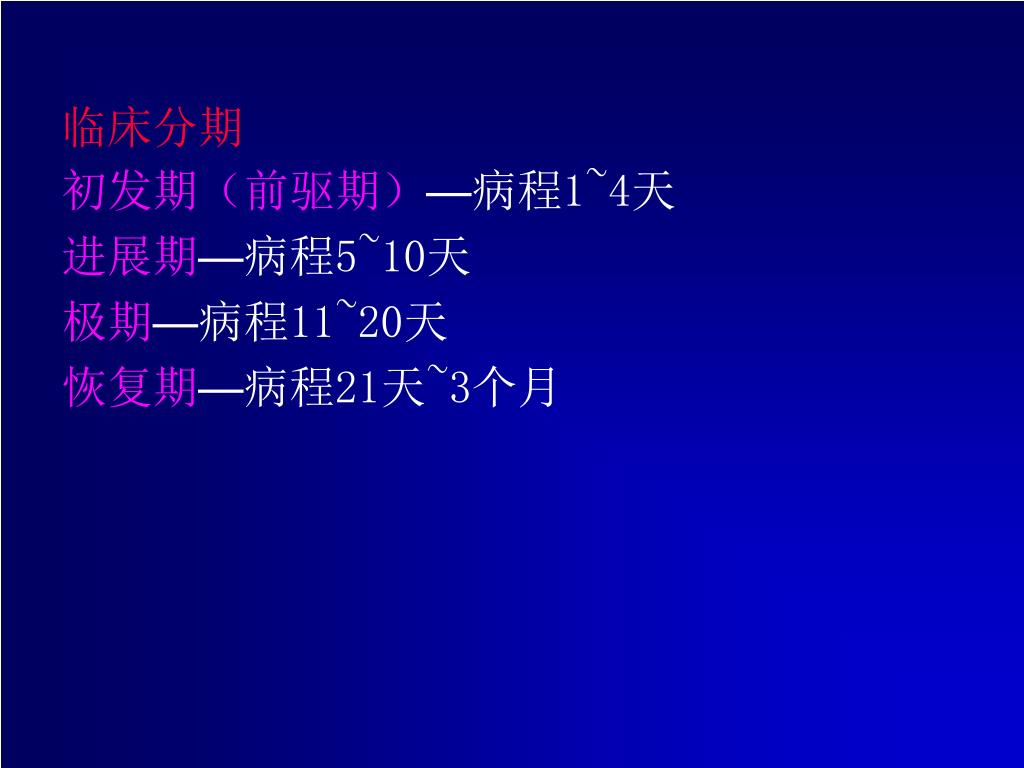 临床分期
初发期（前驱期）—病程1~4天
进展期—病程5~10天
极期—病程11~20天
恢复期—病程21天~3个月